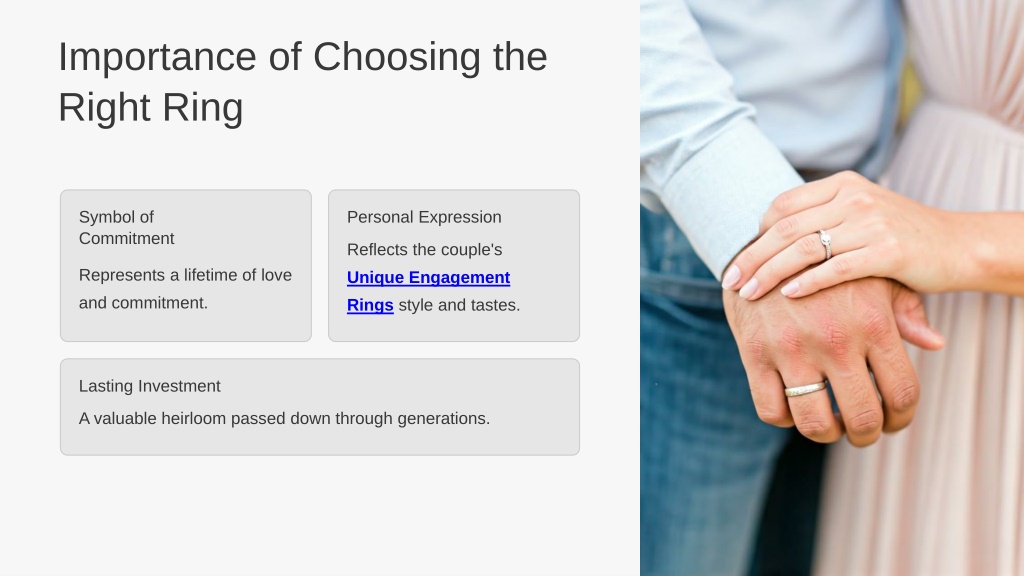 Importance of Choosing the Right Ring

Symbol of Commitment

Represents a lifetime of love and commitment.

Personal Expression

Reflects the couple's Unique Engagement Rings style and tastes.

Lasting Investment

A valuable heirloom passed down through generations.